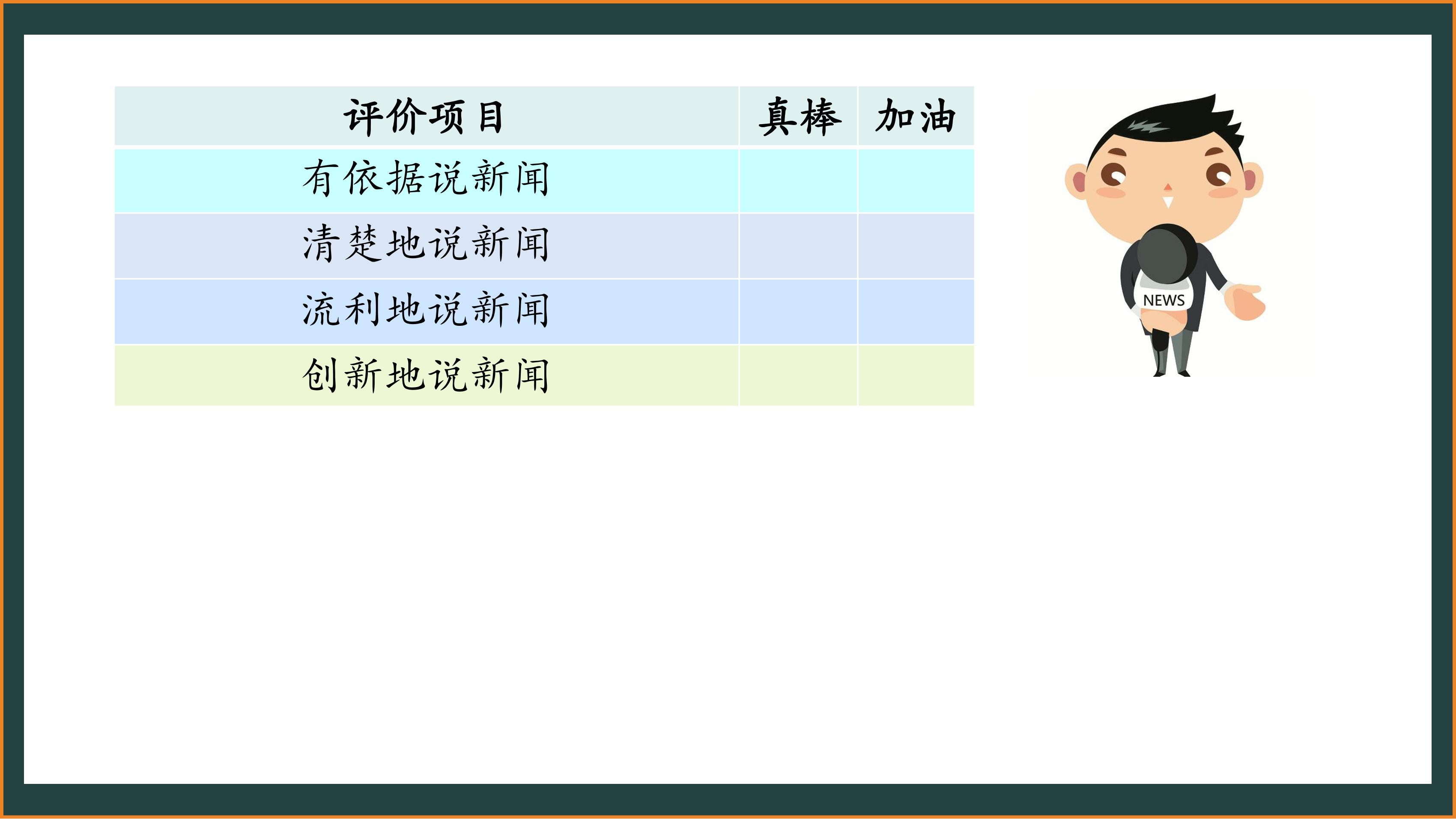 | 评价项目 | 真棒 | 加油 |
|---|---|---|
| 有依据说新闻 | | |
| 清楚地说新闻 | | |
| 流利地说新闻 | | |
| 创新地说新闻 | | |

NEWS